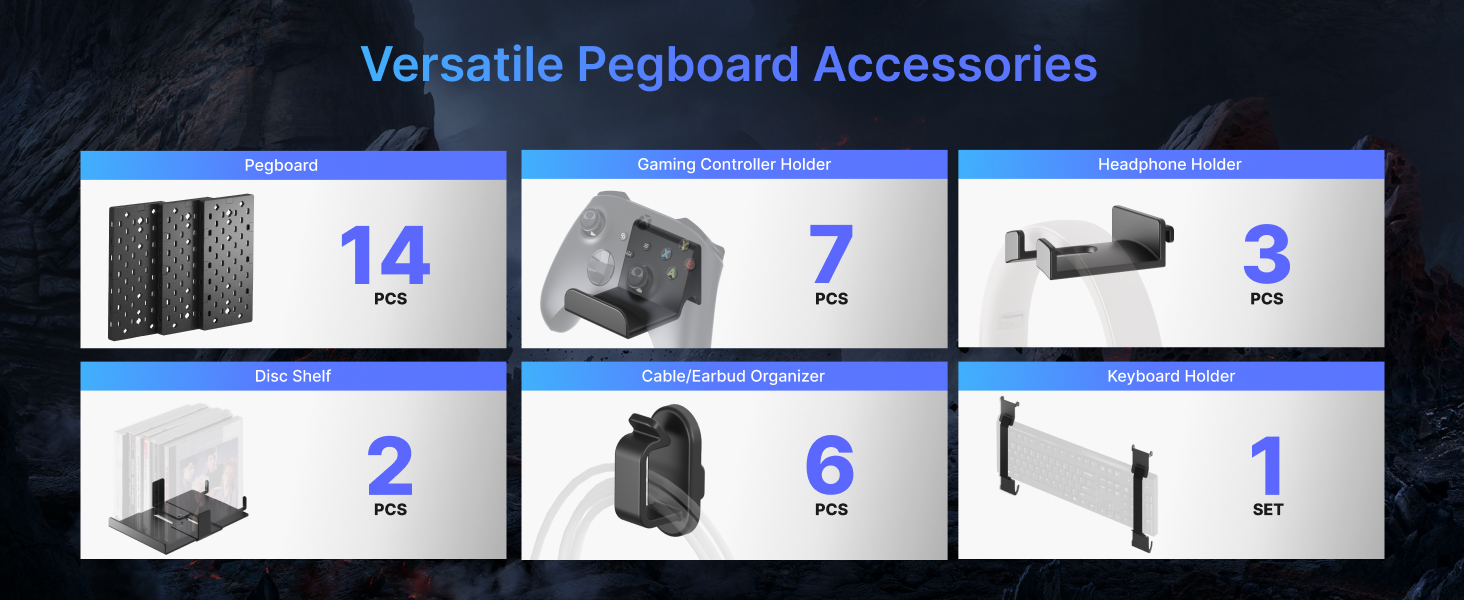 Versatile Pegboard Accessories

Pegboard
14
PCS

Gaming Controller Holder
7
PCS

Headphone Holder
3
PCS

Disc Shelf
2
PCS

Cable/Earbud Organizer
6
PCS

Keyboard Holder
1
SET